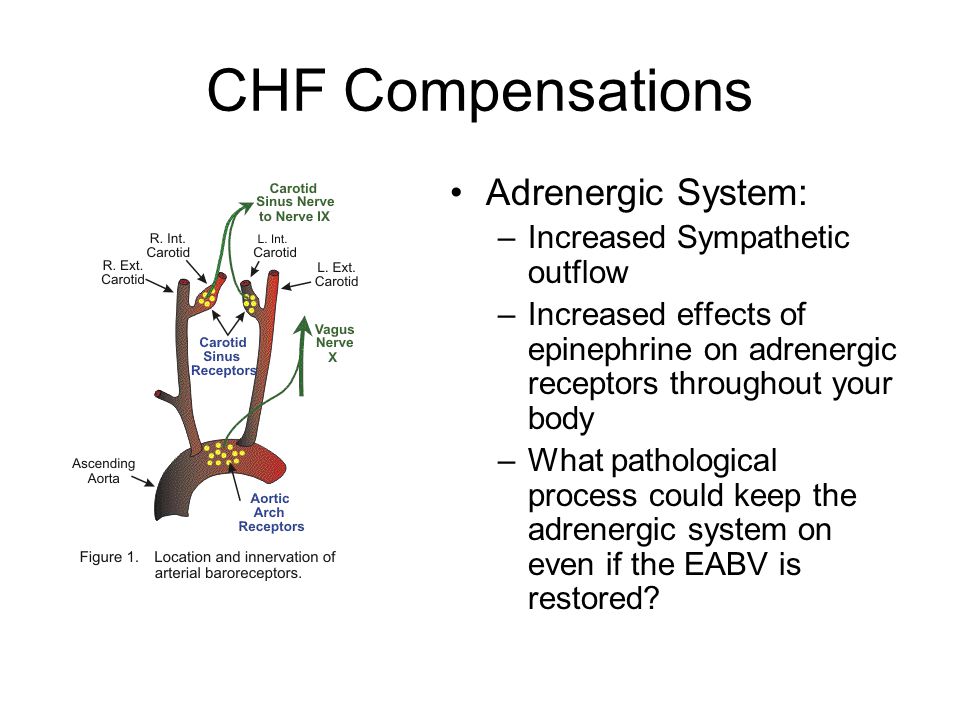 CHF Compensations

Carotid Sinus Nerve to Nerve IX

R. Int. Carotid

L. Int. Carotid

R. Ext. Carotid

L. Ext. Carotid

Carotid Sinus Receptors

Vagus Nerve X

Ascending Aorta

Aortic Arch Receptors

Figure 1. Location and innervation of arterial baroreceptors.

• Adrenergic System:
– Increased Sympathetic outflow
– Increased effects of epinephrine on adrenergic receptors throughout your body
– What pathological process could keep the adrenergic system on even if the EABV is restored?